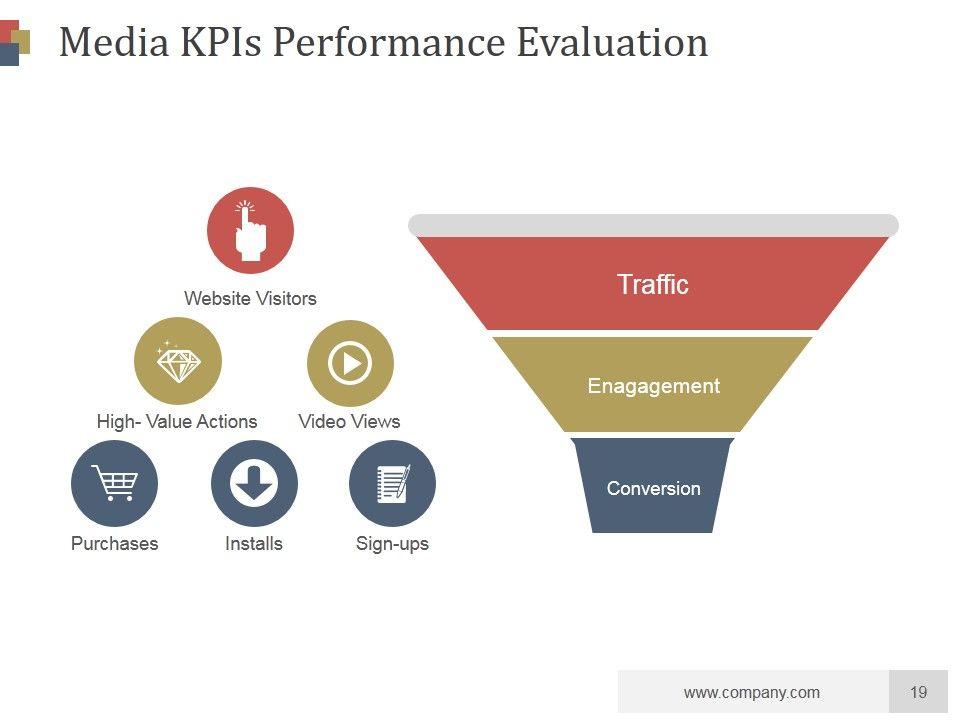 Media KPIs Performance Evaluation

Website Visitors

High- Value Actions

Video Views

Purchases

Installs

Sign-ups

Traffic

Enagagement

Conversion

www.company.com

19